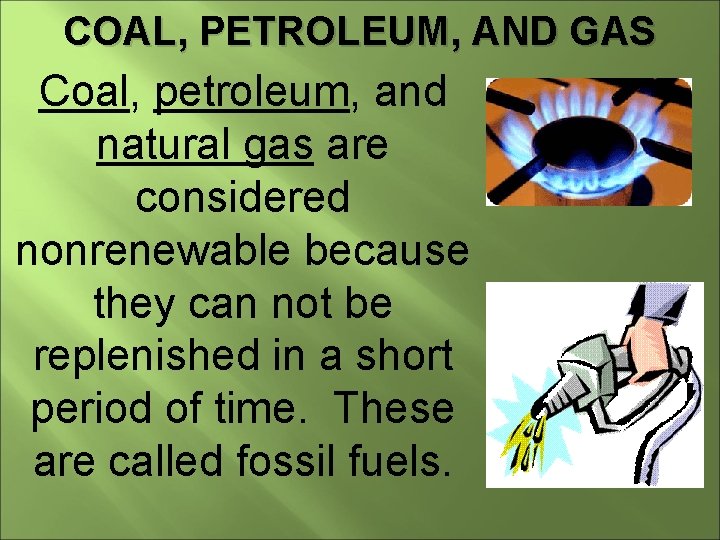 COAL, PETROLEUM, AND GAS

Coal, petroleum, and natural gas are considered nonrenewable because they can not be replenished in a short period of time. These are called fossil fuels.